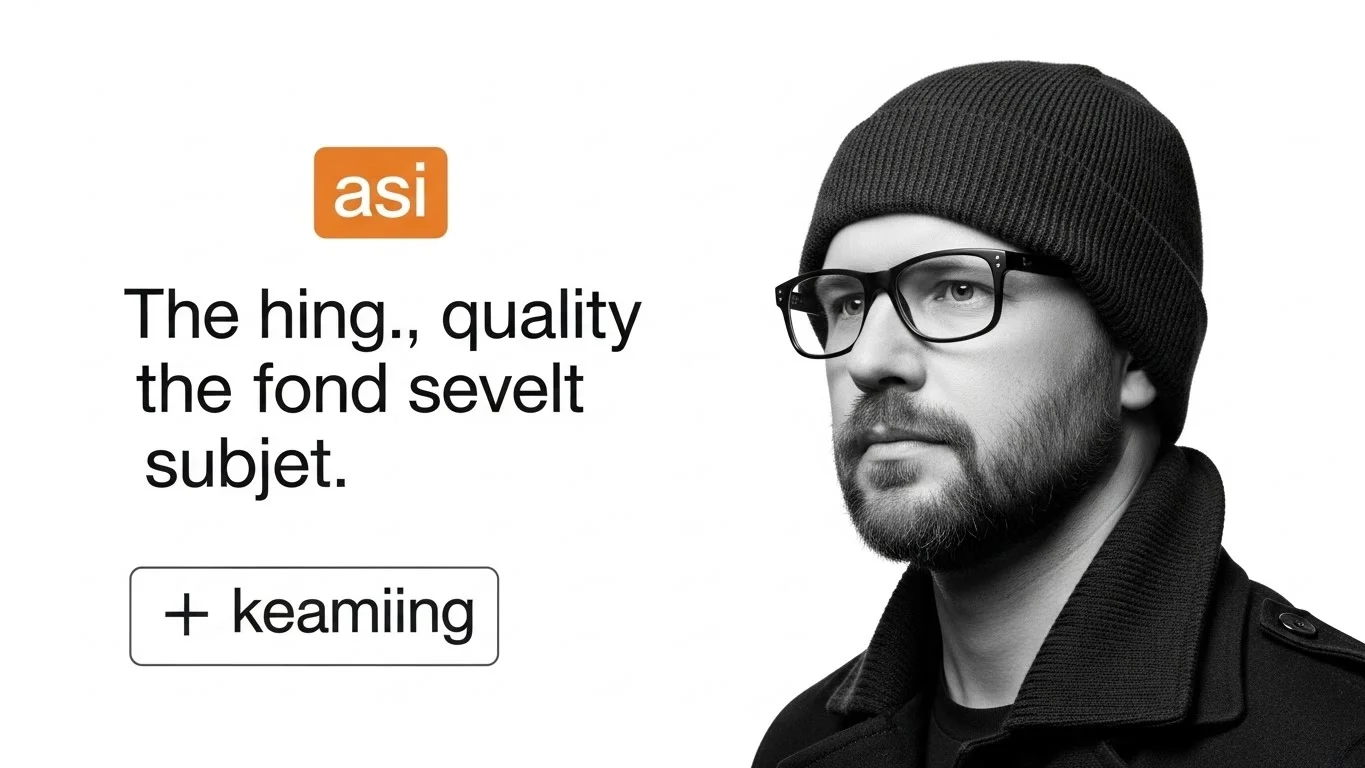 asi

The hing., quality the fond sevelt subjet.

+ keamiing